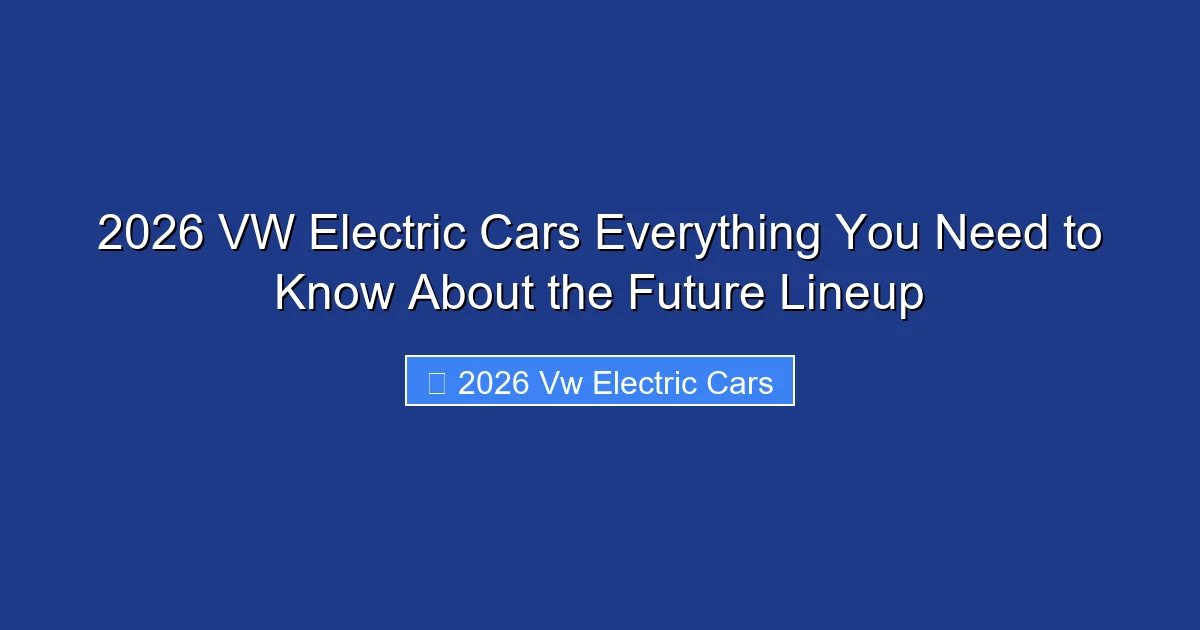 2026 VW Electric Cars Everything You Need to Know About the Future Lineup

2026 Vw Electric Cars